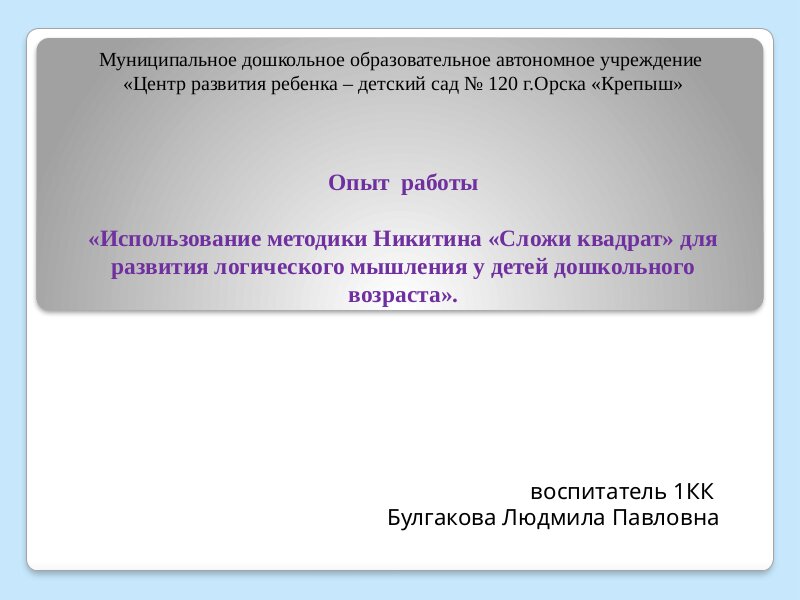 Муниципальное дошкольное образовательное автономное учреждение «Центр развития ребенка – детский сад № 120 г.Орска «Крепыш»

Опыт работы

«Использование методики Никитина «Сложи квадрат» для развития логического мышления у детей дошкольного возраста».

воспитатель 1КК
Булгакова Людмила Павловна